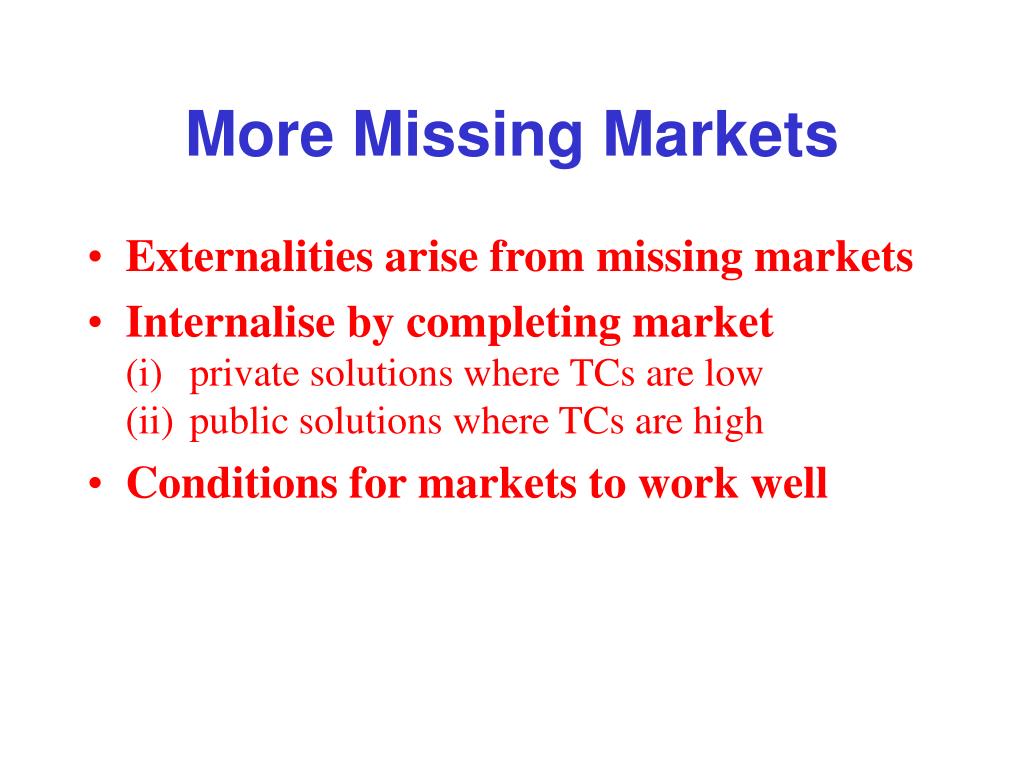 More Missing Markets

• Externalities arise from missing markets
• Internalise by completing market
(i) private solutions where TCs are low
(ii) public solutions where TCs are high
• Conditions for markets to work well